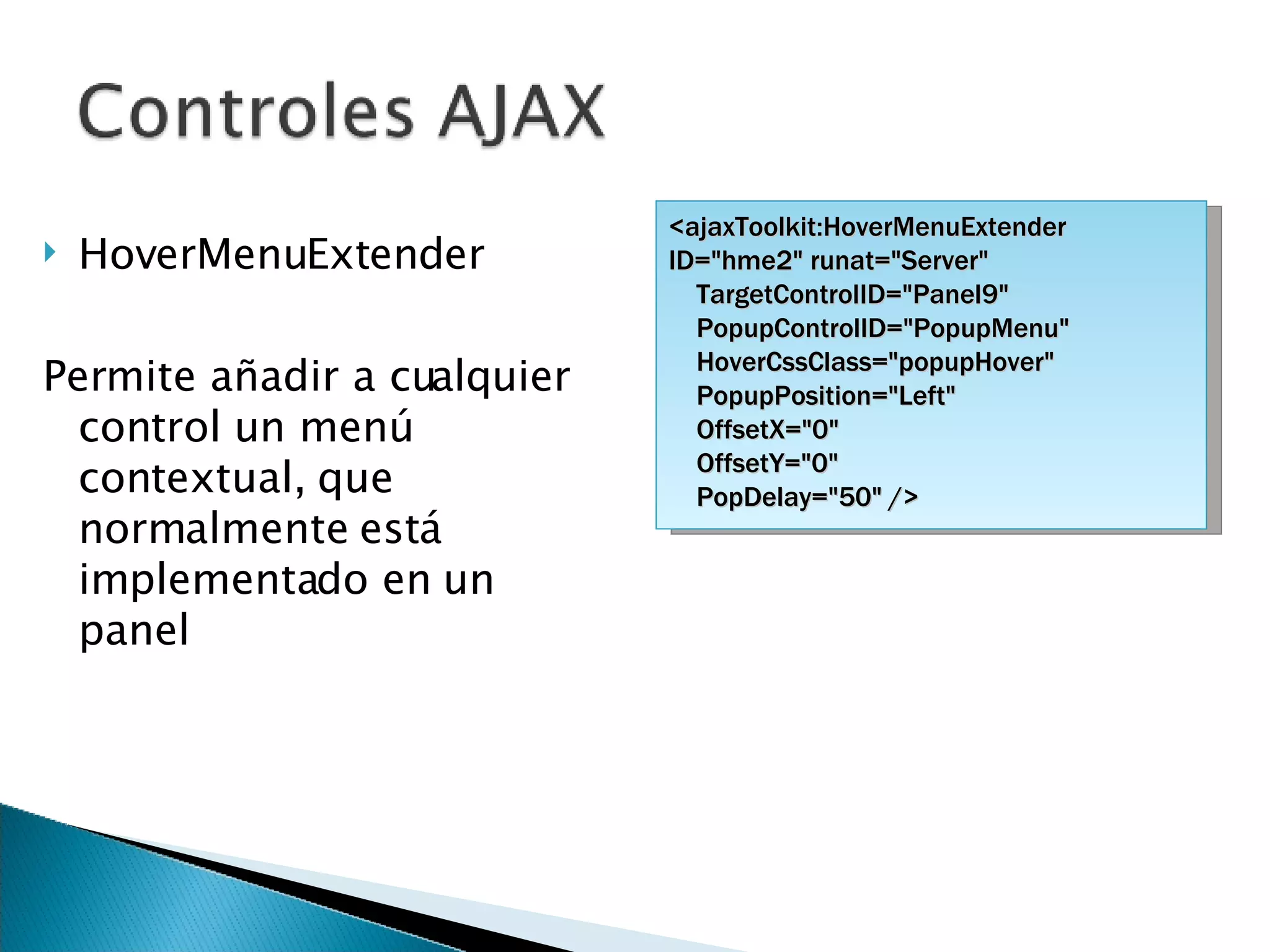 Controles AJAX

HoverMenuExtender

Permite añadir a cualquier control un menú contextual, que normalmente está implementado en un panel

<ajaxToolkit:HoverMenuExtender
ID="hme2" runat="Server"
TargetControlID="Panel9"
PopupControlID="PopupMenu"
HoverCssClass="popupHover"
PopupPosition="Left"
OffsetX="0"
OffsetY="0"
PopDelay="50" />